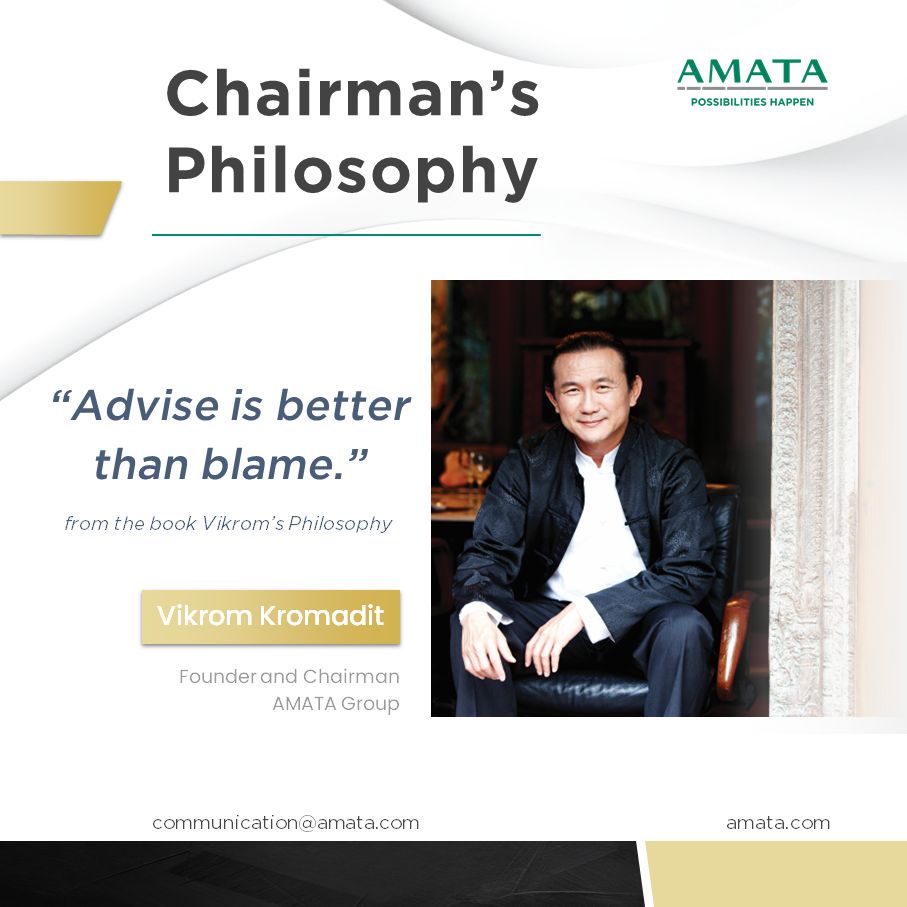 Chairman's Philosophy

AMATA
POSSIBILITIES HAPPEN

"Advise is better than blame."

from the book Vikrom's Philosophy

Vikrom Kromadit

Founder and Chairman
AMATA Group

communication@amata.com

amata.com